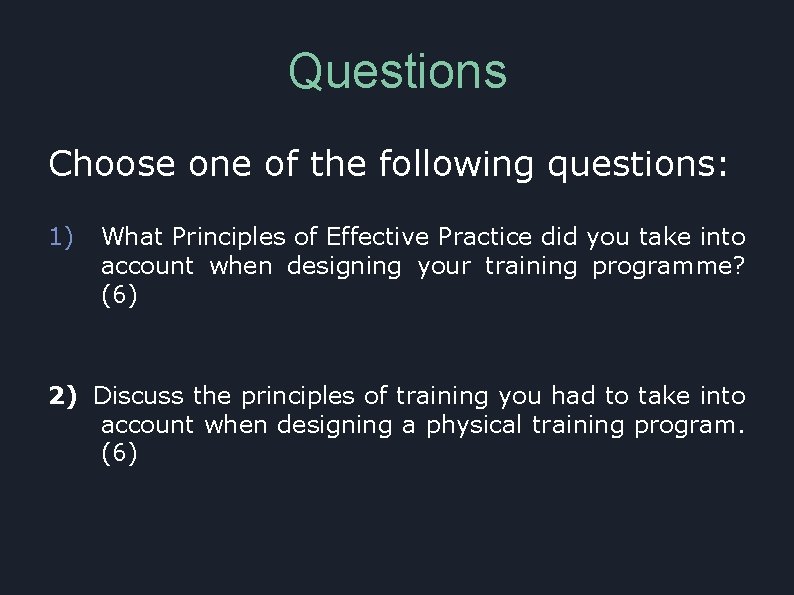 Questions

Choose one of the following questions:

1) What Principles of Effective Practice did you take into account when designing your training programme? (6)

2) Discuss the principles of training you had to take into account when designing a physical training program. (6)